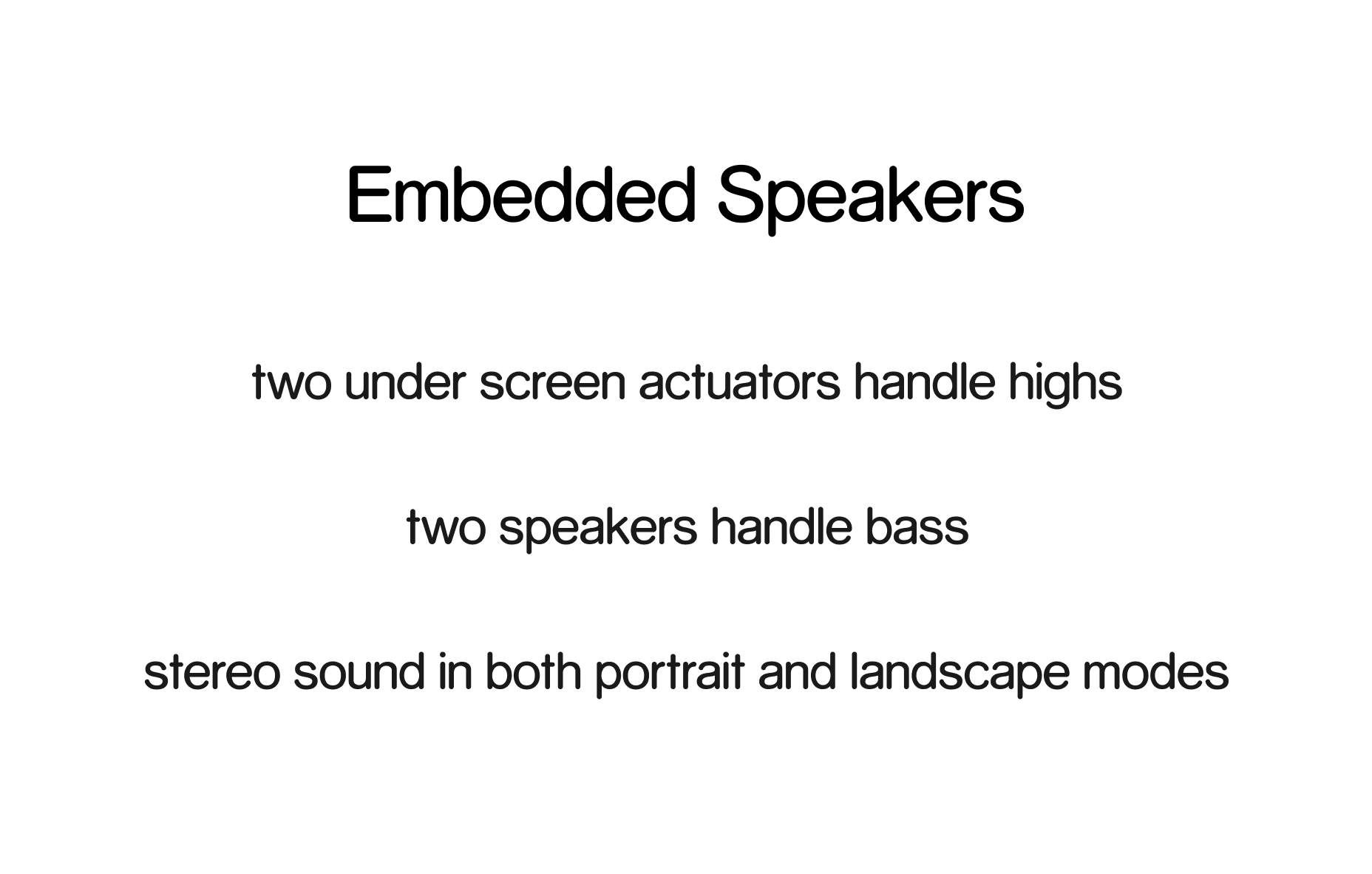 Embedded Speakers

two under screen actuators handle highs

two speakers handle bass

stereo sound in both portrait and landscape modes